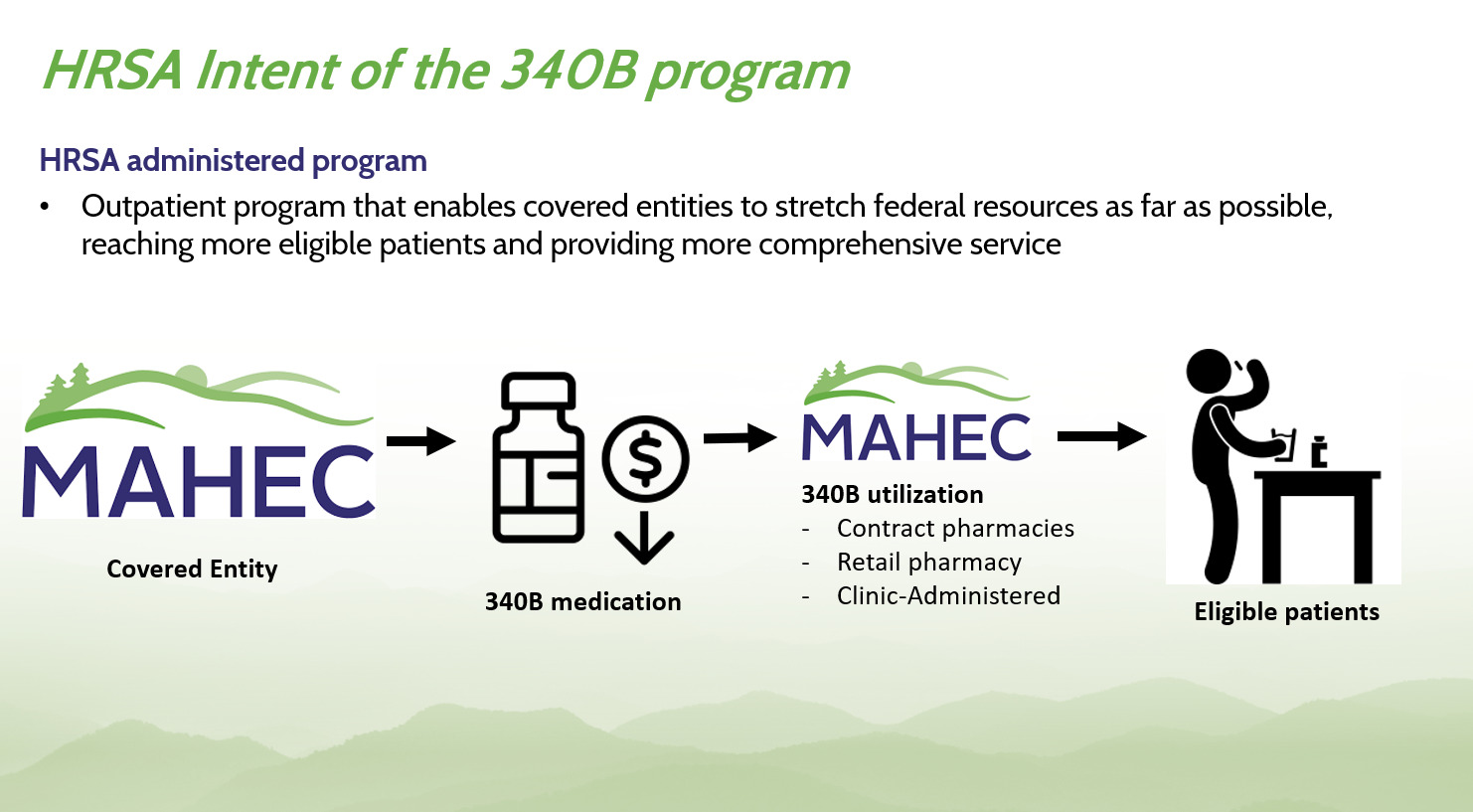 HRSA Intent of the 340B program

HRSA administered program

• Outpatient program that enables covered entities to stretch federal resources as far as possible, reaching more eligible patients and providing more comprehensive service

MAHEC

Covered Entity

$

340B medication

MAHEC

340B utilization
- Contract pharmacies
- Retail pharmacy
- Clinic-Administered

Eligible patients